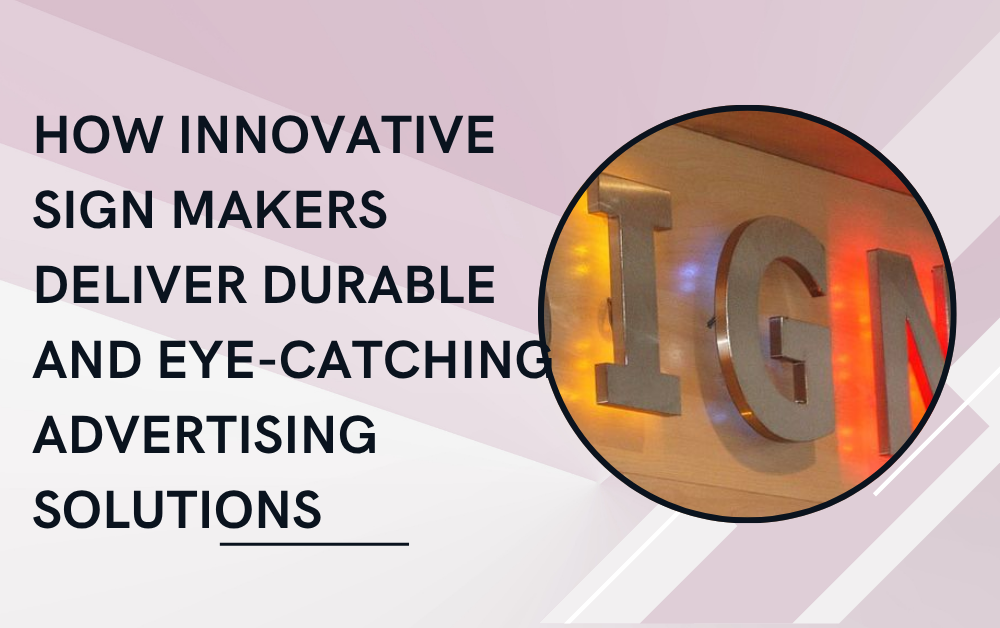 HOW INNOVATIVE SIGN MAKERS DELIVER DURABLE AND EYE-CATCHING ADVERTISING SOLUTIONS

IGN